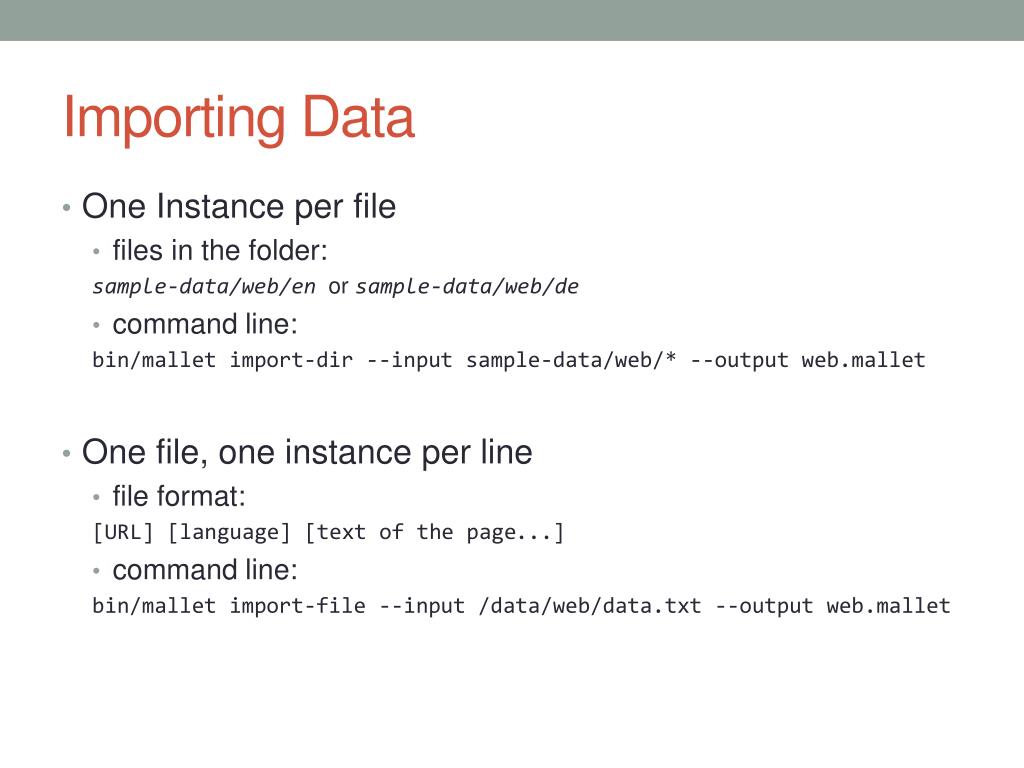 Importing Data

• One Instance per file
  • files in the folder:
  sample-data/web/en or sample-data/web/de
  • command line:
  bin/mallet import-dir --input sample-data/web/* --output web.mallet

• One file, one instance per line
  • file format:
  [URL] [language] [text of the page...]
  • command line:
  bin/mallet import-file --input /data/web/data.txt --output web.mallet